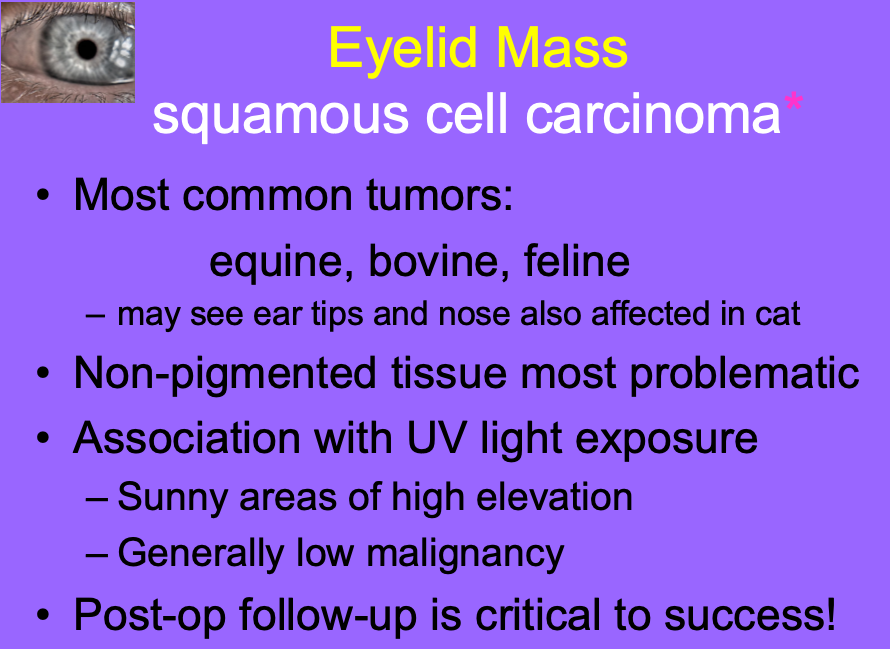 Eyelid Mass
squamous cell carcinoma*

• Most common tumors:
equine, bovine, feline
– may see ear tips and nose also affected in cat
• Non-pigmented tissue most problematic
• Association with UV light exposure
– Sunny areas of high elevation
– Generally low malignancy
• Post-op follow-up is critical to success!